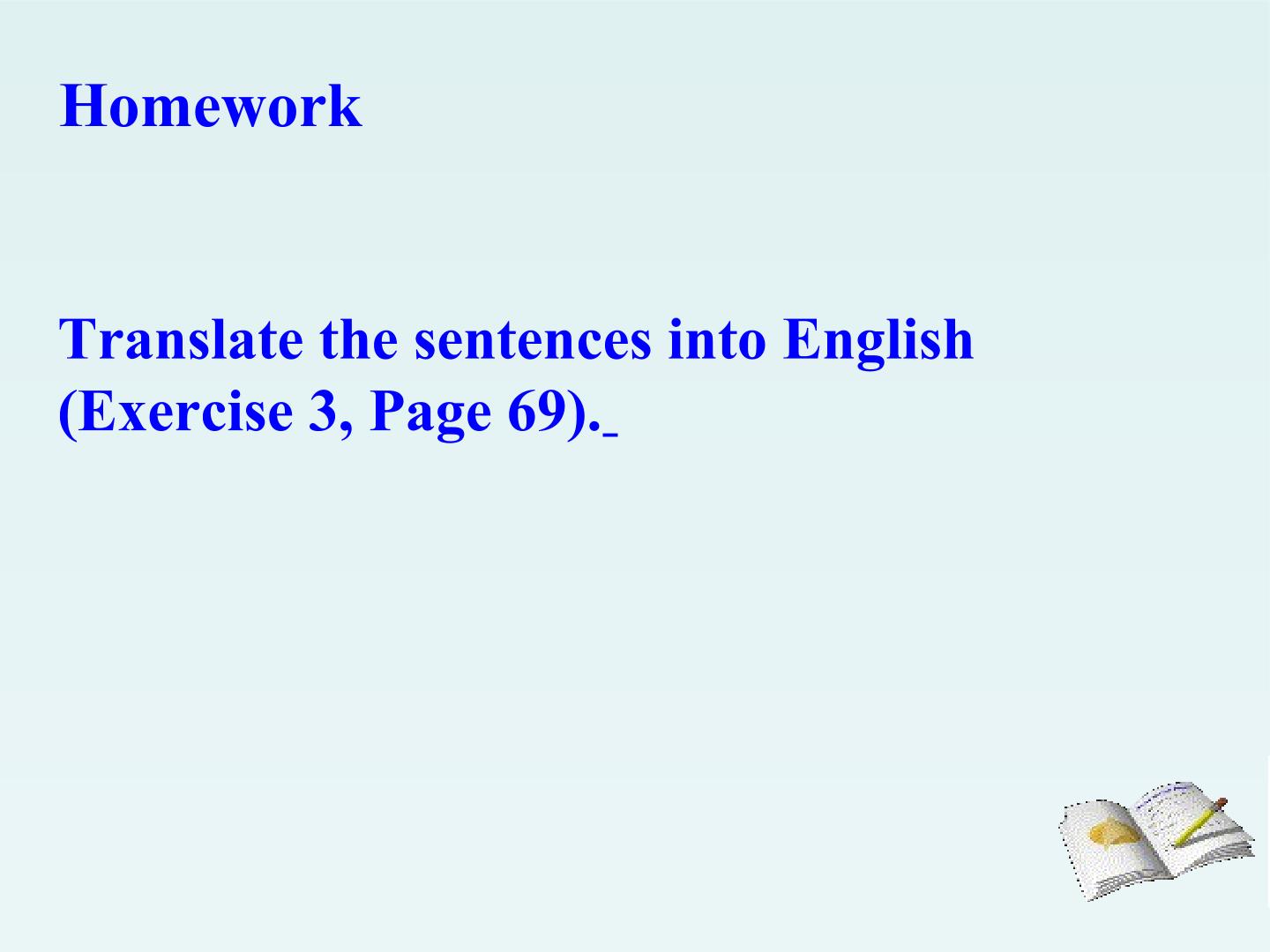 Homework

Translate the sentences into English (Exercise 3, Page 69).